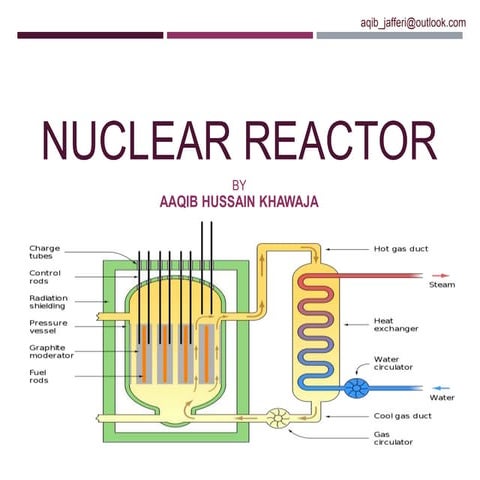 aqib_jafferi@outlook.com

NUCLEAR REACTOR

BY
AAQIB HUSSAIN KHAWAJA

Charge tubes
Control rods
Radiation shielding
Pressure vessel
Graphite moderator
Fuel rods

Hot gas duct
Steam
Heat exchanger
Water circulator
Water
Cool gas duct
Gas circulator